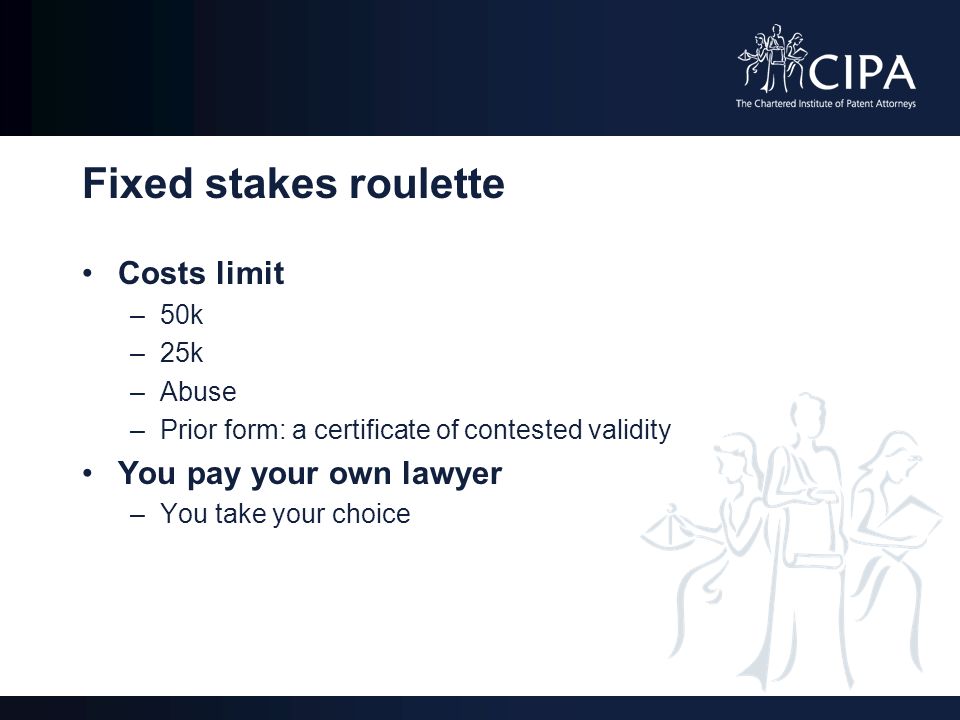 CIPA
The Chartered Institute of Patent Attorneys

Fixed stakes roulette

• Costs limit
– 50k
– 25k
– Abuse
– Prior form: a certificate of contested validity
• You pay your own lawyer
– You take your choice